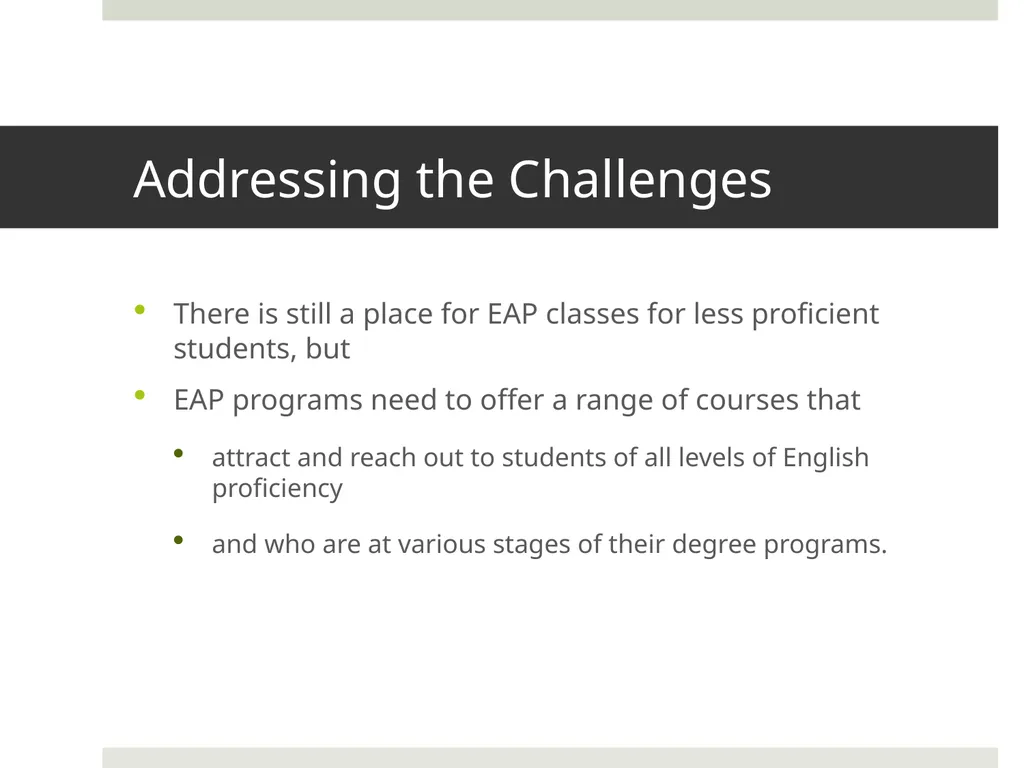 Addressing the Challenges

• There is still a place for EAP classes for less proficient students, but

• EAP programs need to offer a range of courses that

• attract and reach out to students of all levels of English proficiency

• and who are at various stages of their degree programs.